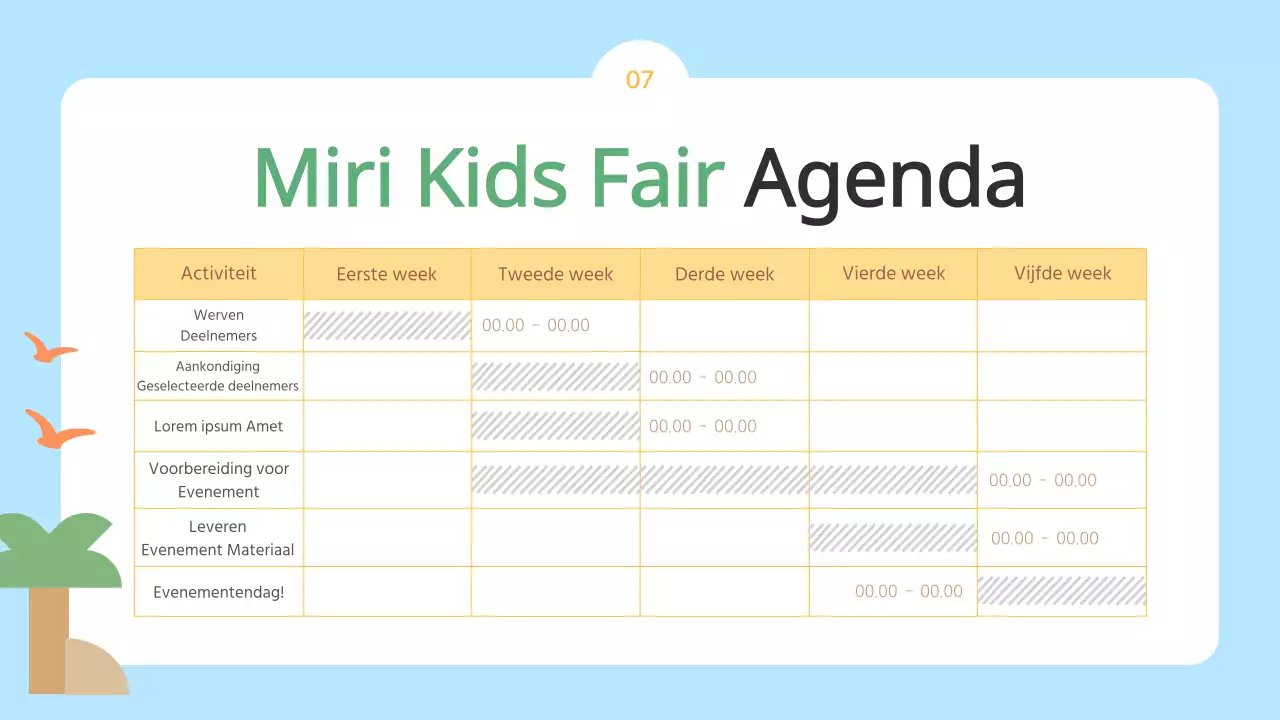 07

Miri Kids Fair Agenda

| Activiteit | Eerste week | Tweede week | Derde week | Vierde week | Vijfde week |
|---|---|---|---|---|---|
| Werven Deelnemers | | 00.00 - 00.00 | | | |
| Aankondiging Geselecteerde deelnemers | | | 00.00 - 00.00 | | |
| Lorem ipsum Amet | | | 00.00 - 00.00 | | |
| Voorbereiding voor Evenement | | | | | 00.00 - 00.00 |
| Leveren Evenement Materiaal | | | | | 00.00 - 00.00 |
| Evenementendag! | | | | 00.00 - 00.00 | |